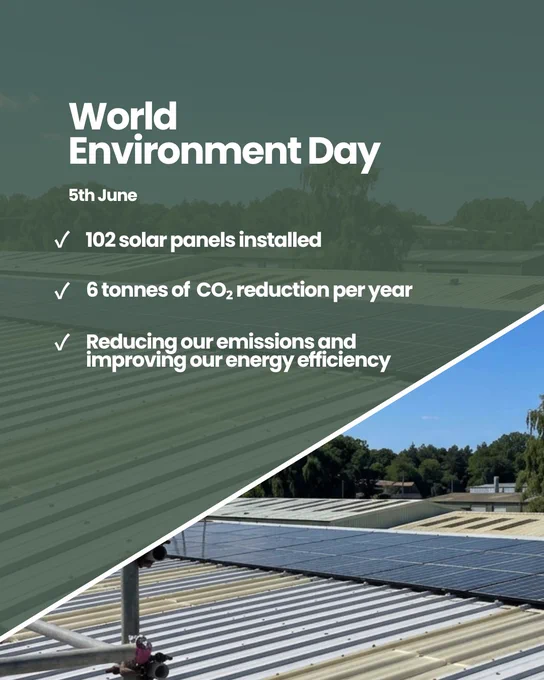 World Environment Day

5th June

✓ 102 solar panels installed

✓ 6 tonnes of $CO_2$ reduction per year

✓ Reducing our emissions and improving our energy efficiency